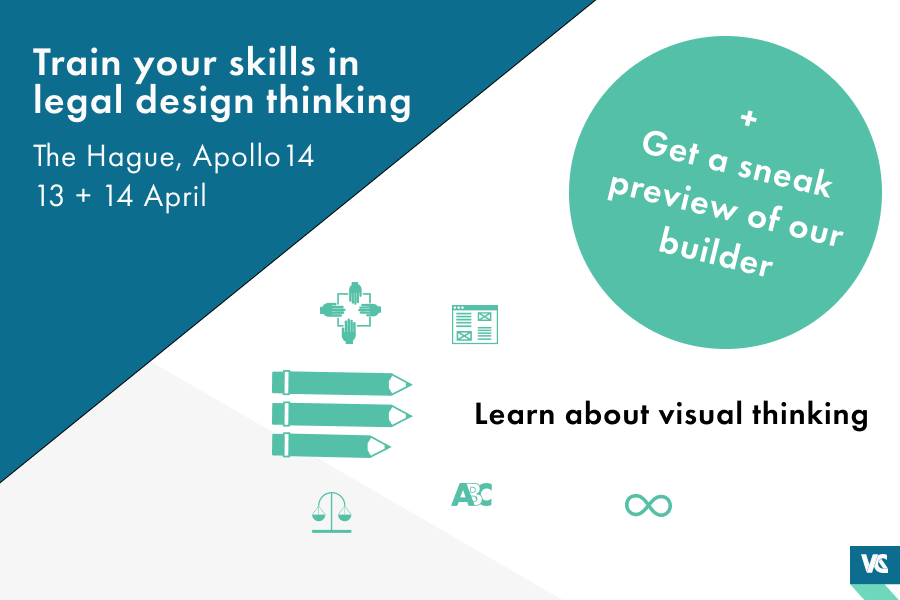 Train your skills in legal design thinking

The Hague, Apollo14
13 + 14 April

+
Get a sneak preview of our builder

Learn about visual thinking

ABC

VC